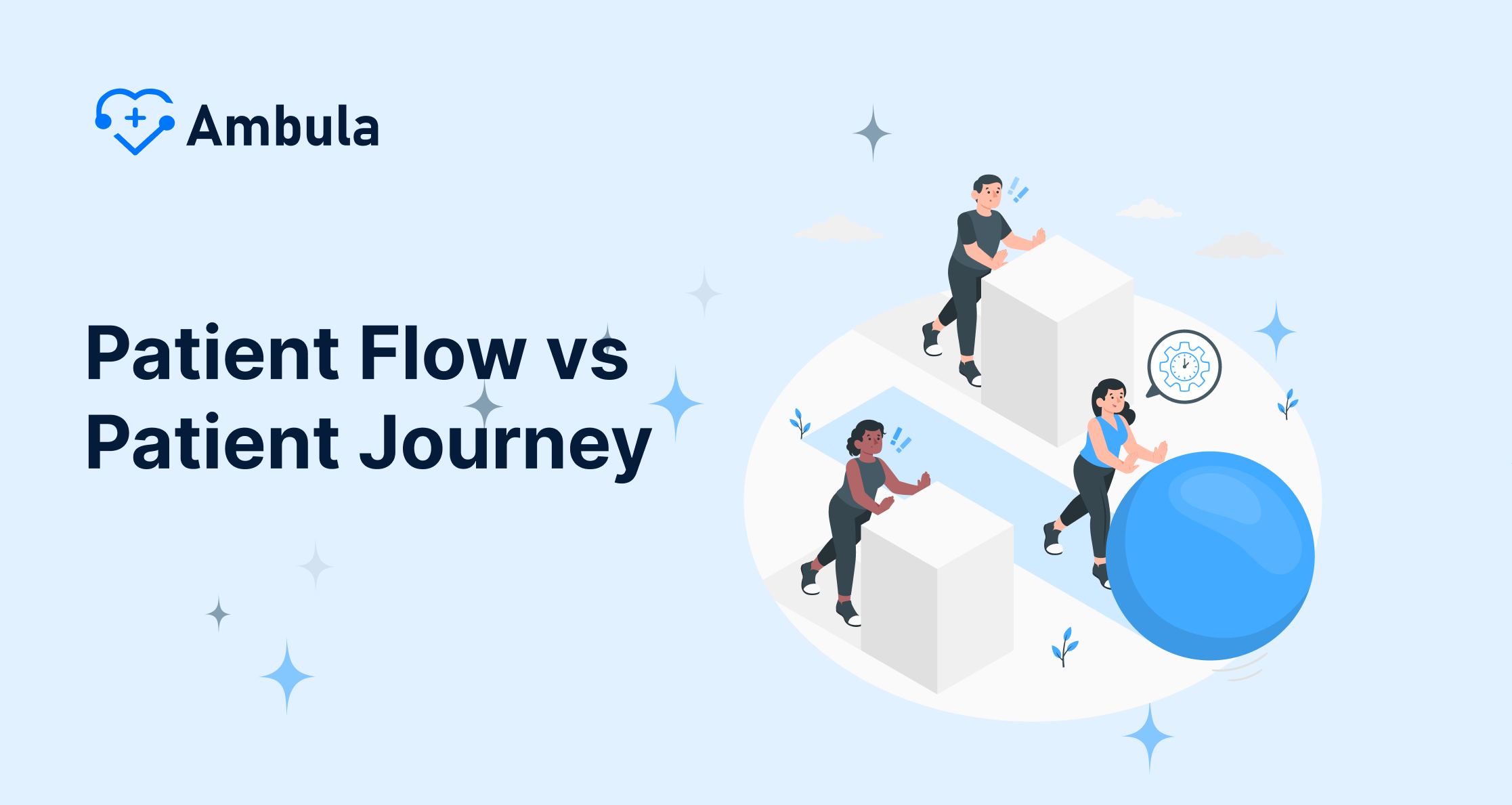 Ambula

Patient Flow vs Patient Journey